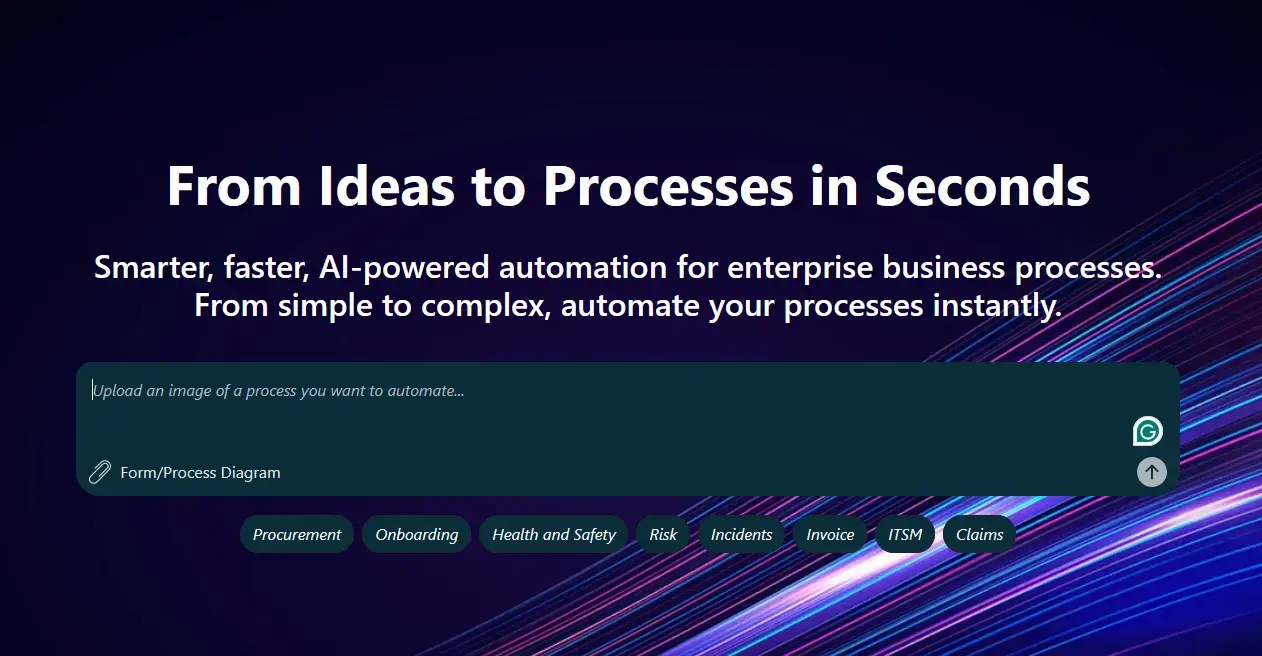 From Ideas to Processes in Seconds

Smarter, faster, AI-powered automation for enterprise business processes. From simple to complex, automate your processes instantly.

Upload an image of a process you want to automate...

Form/Process Diagram

Procurement
Onboarding
Health and Safety
Risk
Incidents
Invoice
ITSM
Claims